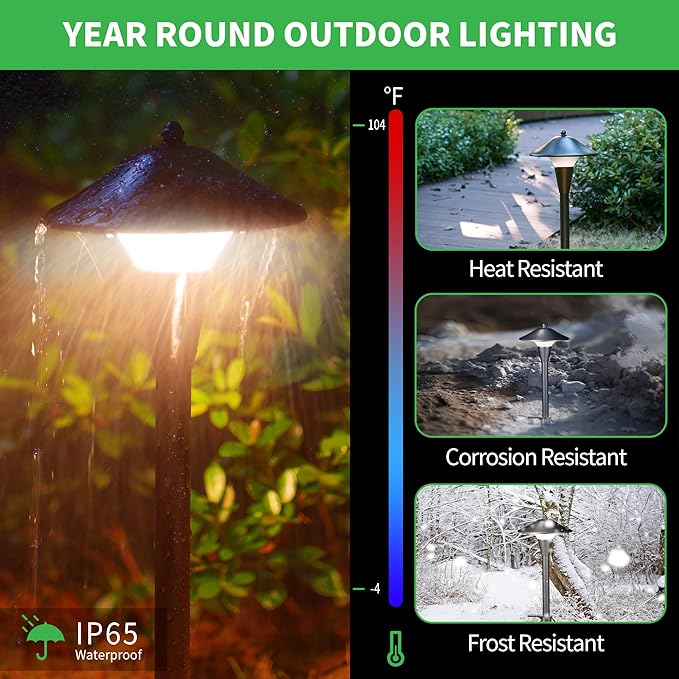 YEAR ROUND OUTDOOR LIGHTING

°F

104

-4

Heat Resistant

Corrosion Resistant

Frost Resistant

IP65
Waterproof